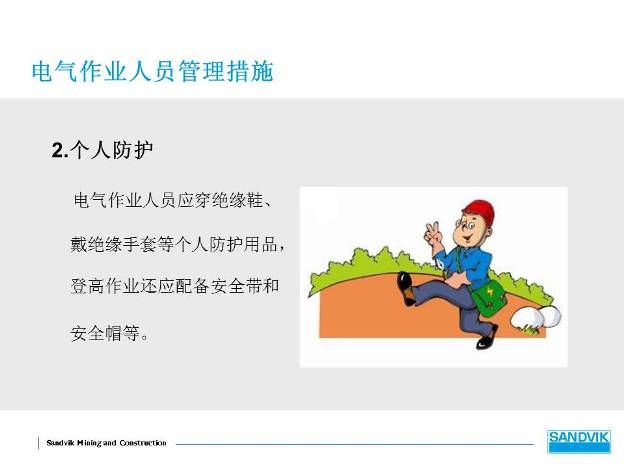 电气作业人员管理措施

2.个人防护

电气作业人员应穿绝缘鞋、戴绝缘手套等个人防护用品，登高作业还应配备安全带和安全帽等。

Sandvik Mining and Construction

SANDVIK